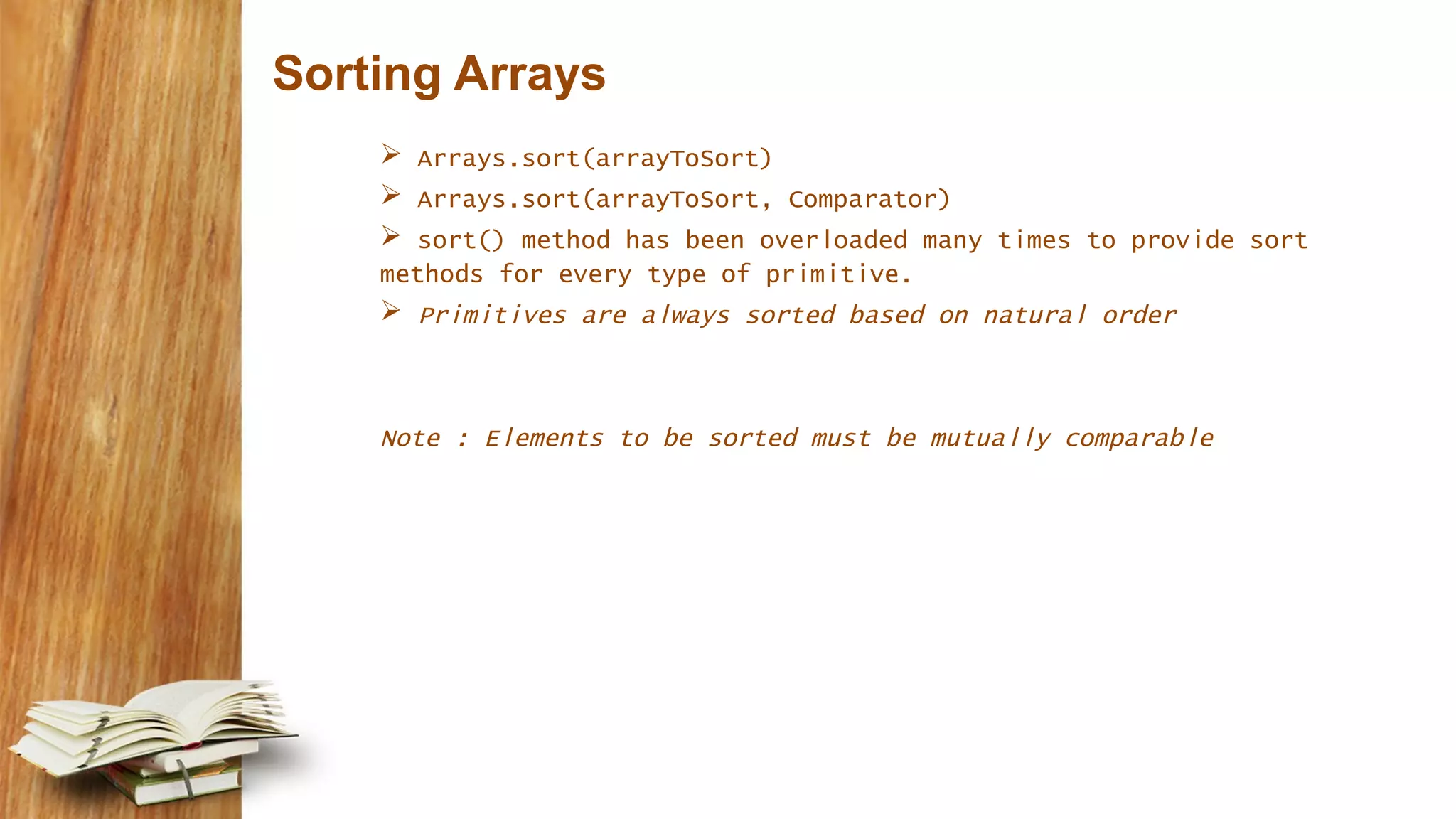 Sorting Arrays

➢ Arrays.sort(arrayToSort)

➢ Arrays.sort(arrayToSort, Comparator)

➢ sort() method has been overloaded many times to provide sort methods for every type of primitive.

➢ Primitives are always sorted based on natural order

Note : Elements to be sorted must be mutually comparable